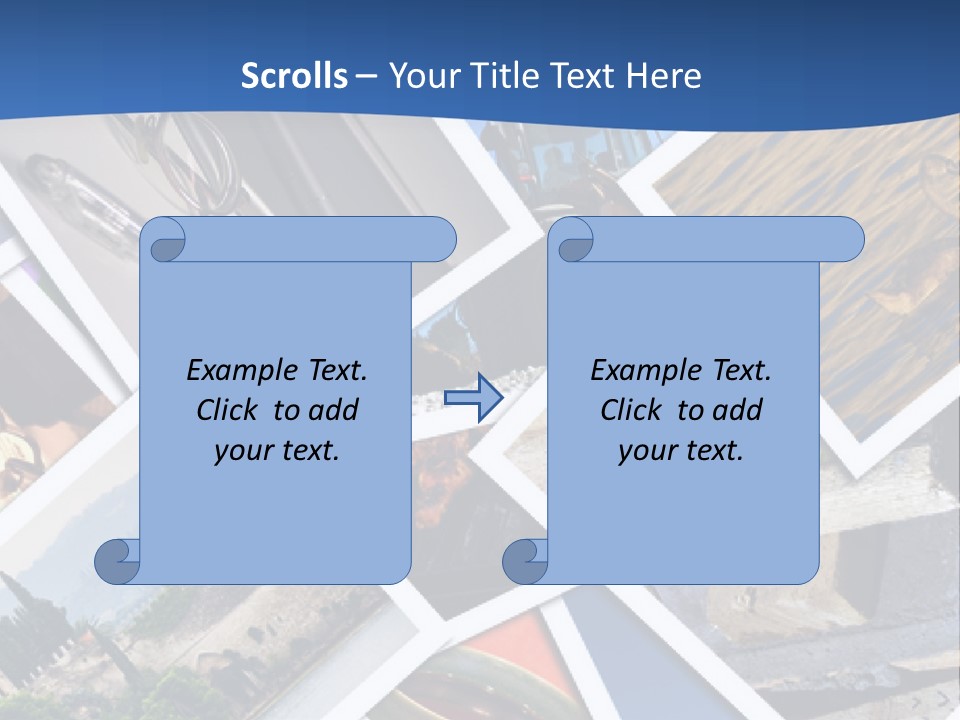 Scrolls – Your Title Text Here

Example Text. Click to add your text.

Example Text. Click to add your text.